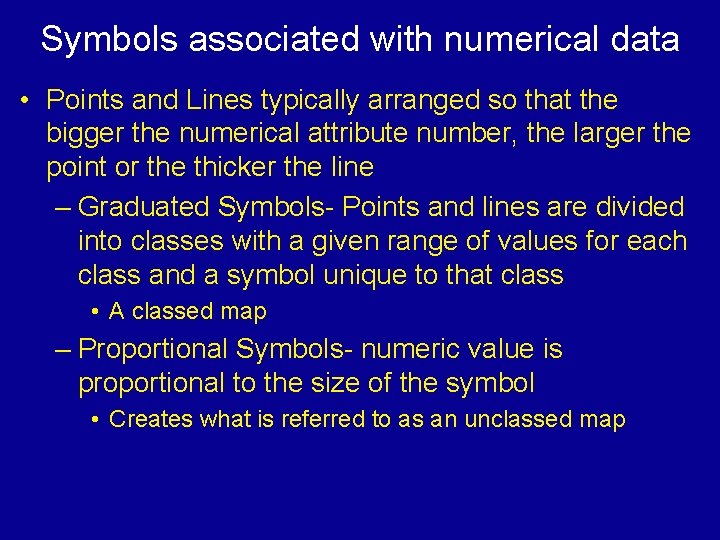 Symbols associated with numerical data

• Points and Lines typically arranged so that the bigger the numerical attribute number, the larger the point or the thicker the line

– Graduated Symbols- Points and lines are divided into classes with a given range of values for each class and a symbol unique to that class

• A classed map

– Proportional Symbols- numeric value is proportional to the size of the symbol

• Creates what is referred to as an unclassed map